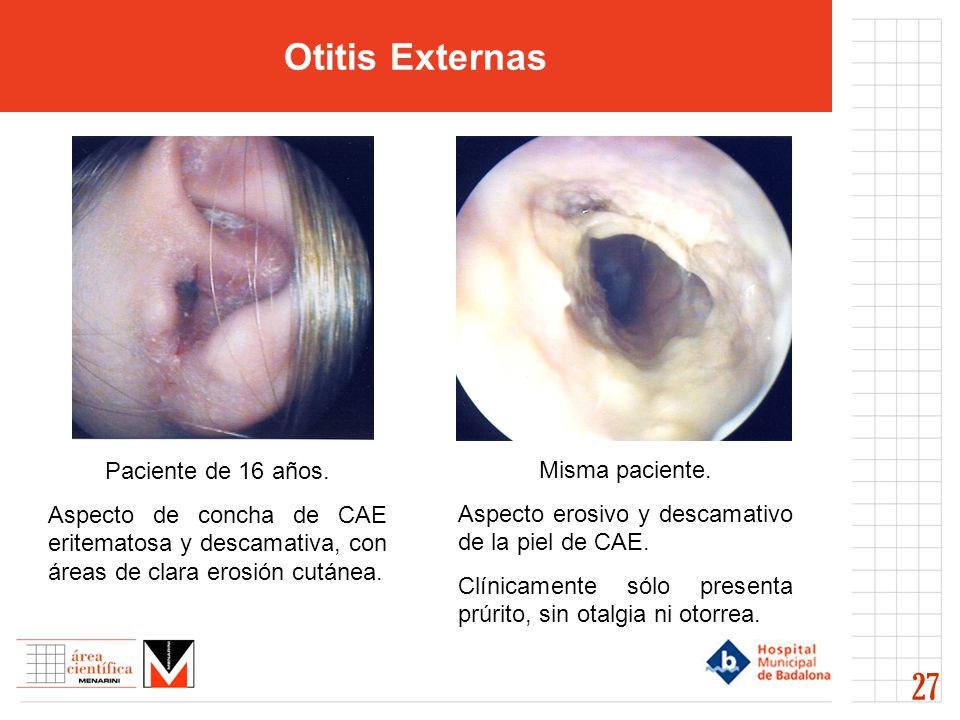 Otitis Externas

Paciente de 16 años.

Aspecto de concha de CAE eritematosa y descamativa, con áreas de clara erosión cutánea.

Misma paciente.

Aspecto erosivo y descamativo de la piel de CAE.

Clínicamente sólo presenta prúrito, sin otalgia ni otorrea.

área científica MENARINI

MENARINI

Hospital Municipal de Badalona

27